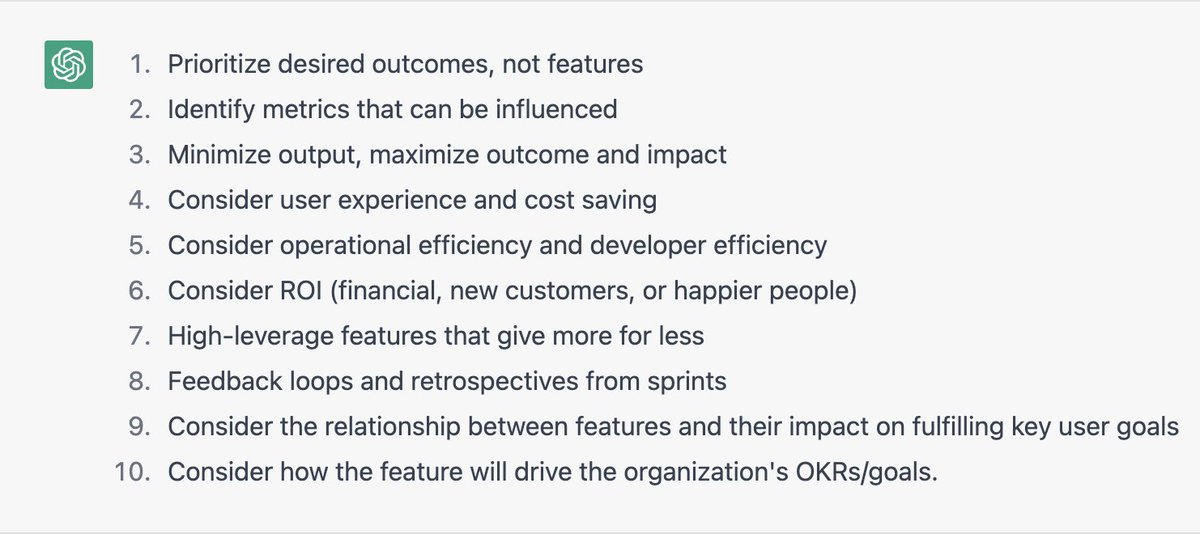 1. Prioritize desired outcomes, not features
2. Identify metrics that can be influenced
3. Minimize output, maximize outcome and impact
4. Consider user experience and cost saving
5. Consider operational efficiency and developer efficiency
6. Consider ROI (financial, new customers, or happier people)
7. High-leverage features that give more for less
8. Feedback loops and retrospectives from sprints
9. Consider the relationship between features and their impact on fulfilling key user goals
10. Consider how the feature will drive the organization's OKRs/goals.